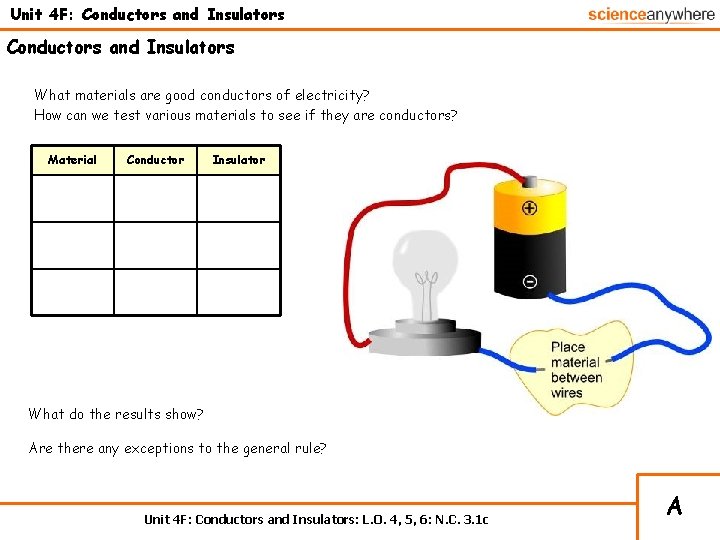 Unit 4F: Conductors and Insulators

scienceanywhere

Conductors and Insulators

What materials are good conductors of electricity?
How can we test various materials to see if they are conductors?

| Material | Conductor | Insulator |
|---|---|---|
| | | |
| | | |
| | | |

+

−

Place material between wires

What do the results show?

Are there any exceptions to the general rule?

Unit 4F: Conductors and Insulators: L.O. 4, 5, 6: N.C. 3.1c

A